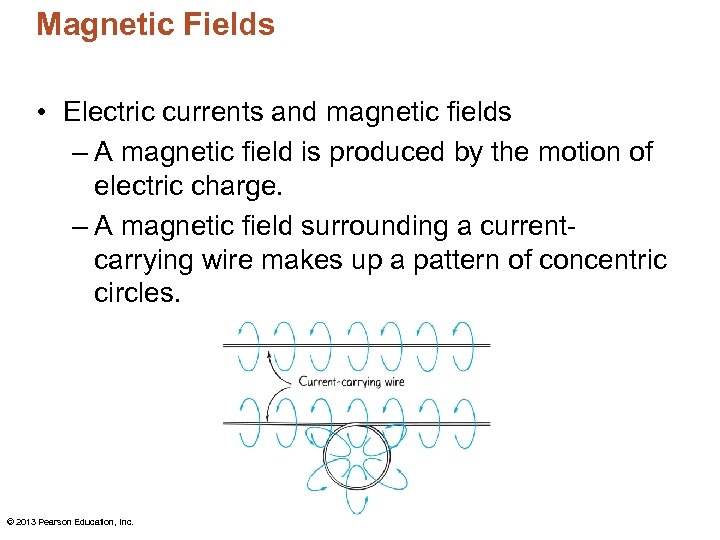 Magnetic Fields

• Electric currents and magnetic fields

– A magnetic field is produced by the motion of electric charge.

– A magnetic field surrounding a current-carrying wire makes up a pattern of concentric circles.

Current-carrying wire

© 2013 Pearson Education, Inc.